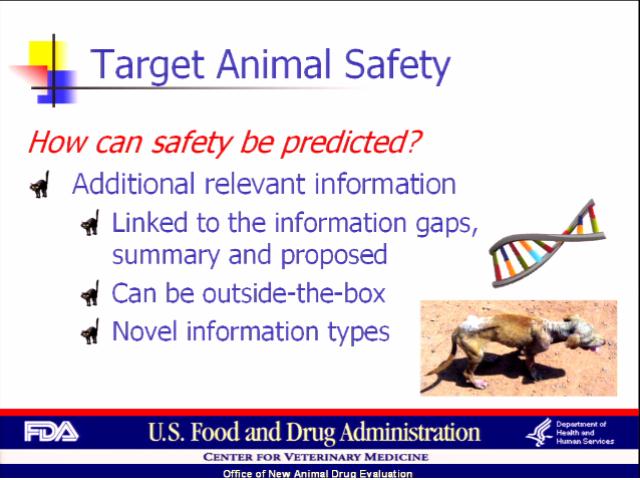 Target Animal Safety

How can safety be predicted?

Additional relevant information

Linked to the information gaps, summary and proposed

Can be outside-the-box

Novel information types

FDA U.S. Food and Drug Administration

Department of Health and Human Services

CENTER FOR VETERINARY MEDICINE

Office of New Animal Drug Evaluation